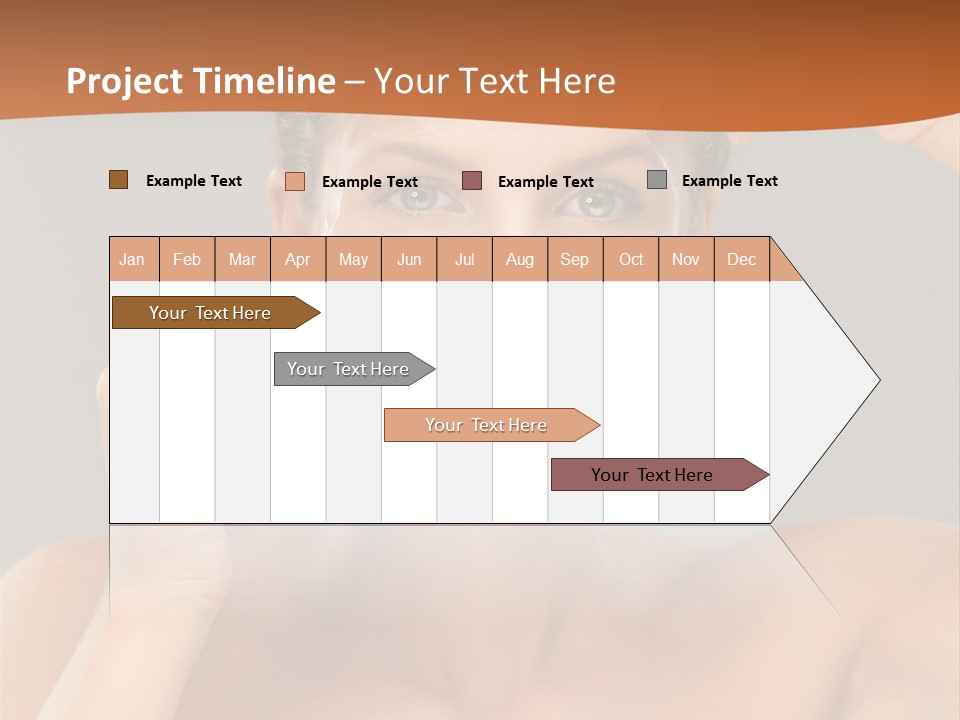 Project Timeline – Your Text Here

Example Text
Example Text
Example Text
Example Text

| Jan | Feb | Mar | Apr | May | Jun | Jul | Aug | Sep | Oct | Nov | Dec |
|---|---|---|---|---|---|---|---|---|---|---|---|

Your Text Here
Your Text Here
Your Text Here
Your Text Here